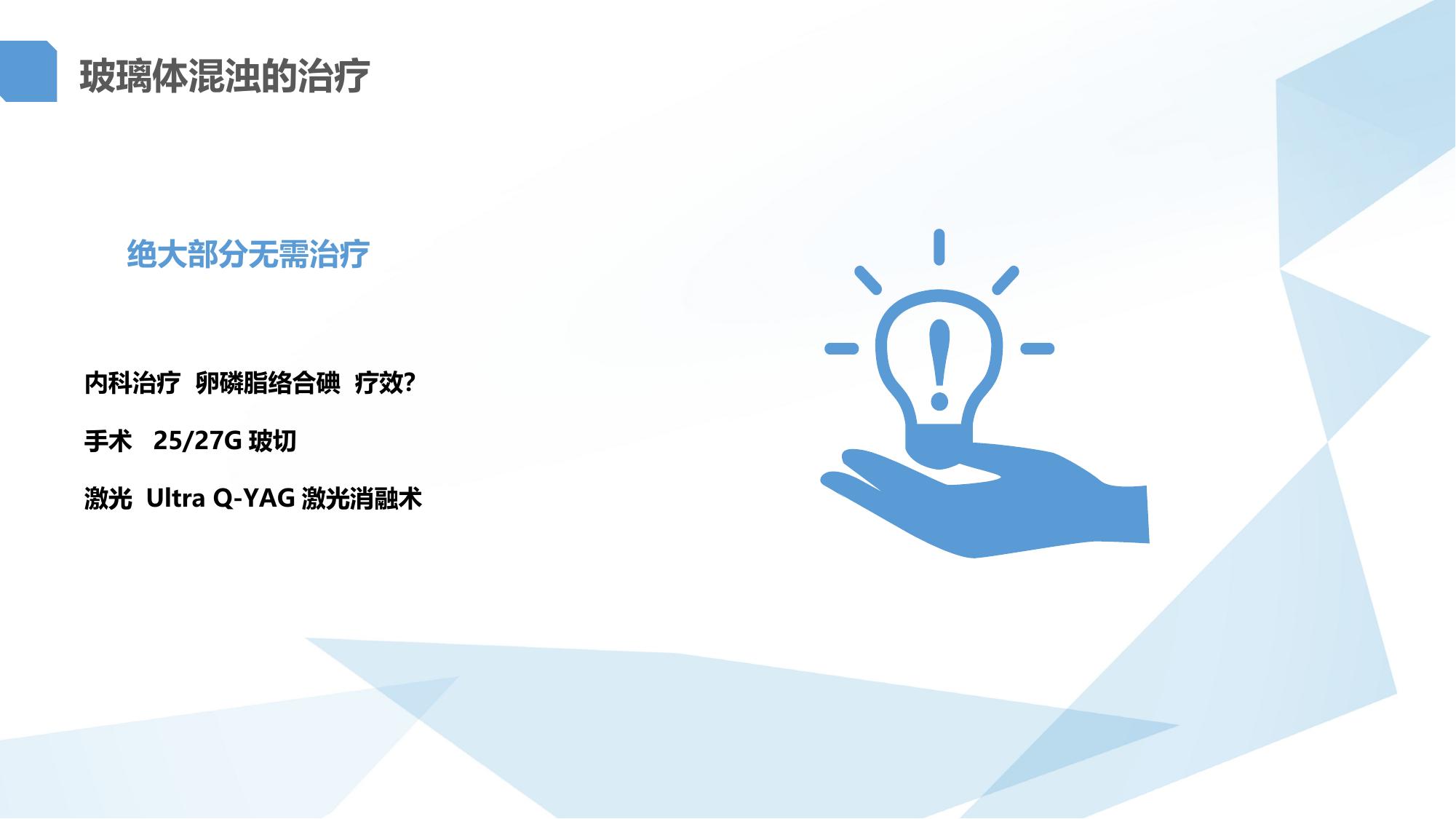 玻璃体混浊的治疗

绝大部分无需治疗

内科治疗 卵磷脂络合碘 疗效?

手术 25/27G 玻切

激光 Ultra Q-YAG 激光消融术